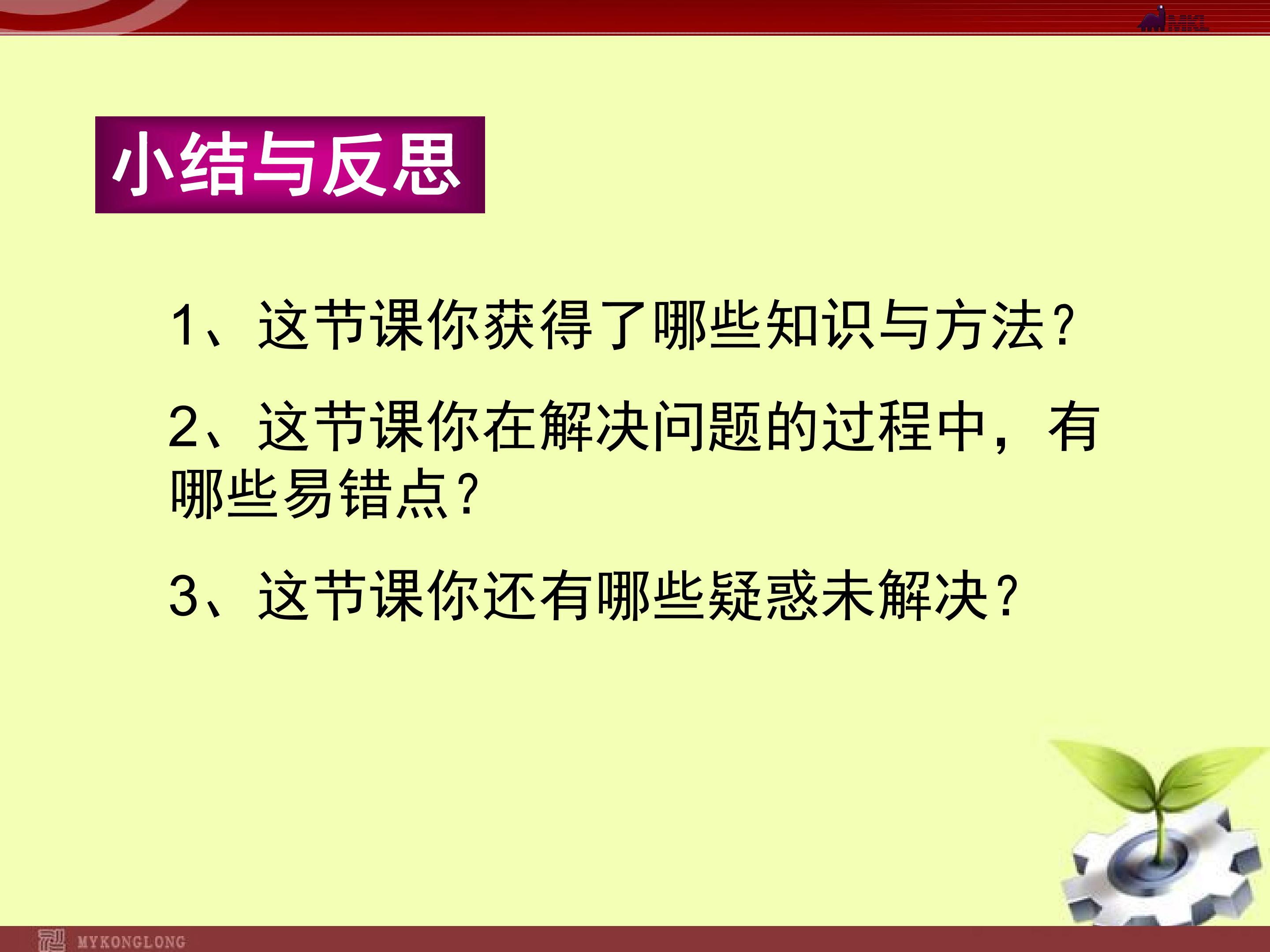 MKL

小结与反思

1、这节课你获得了哪些知识与方法?

2、这节课你在解决问题的过程中，有哪些易错点?

3、这节课你还有哪些疑惑未解决?

MYKONGLONG